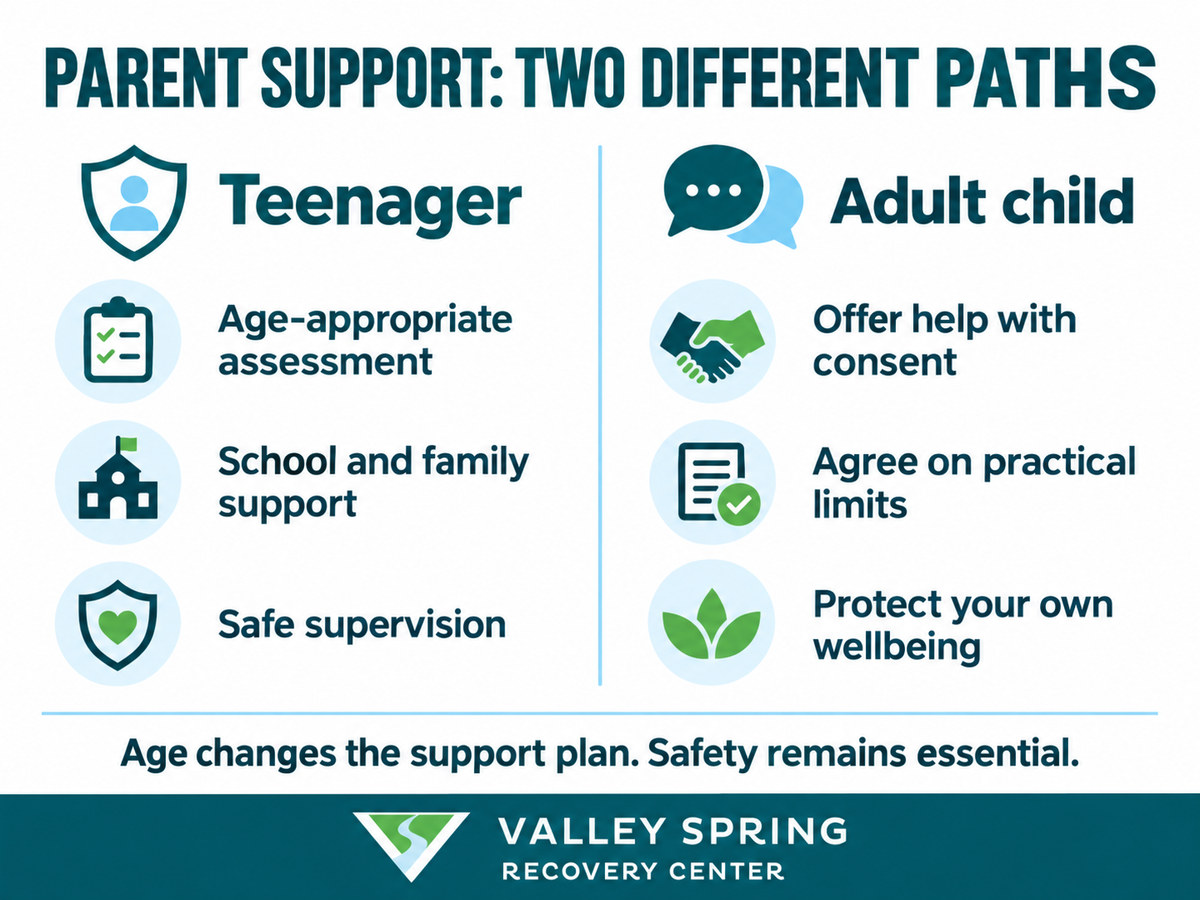 PARENT SUPPORT: TWO DIFFERENT PATHS

Teenager

Age-appropriate assessment

School and family support

Safe supervision

Adult child

Offer help with consent

Agree on practical limits

Protect your own wellbeing

Age changes the support plan. Safety remains essential.

VALLEY SPRING
RECOVERY CENTER